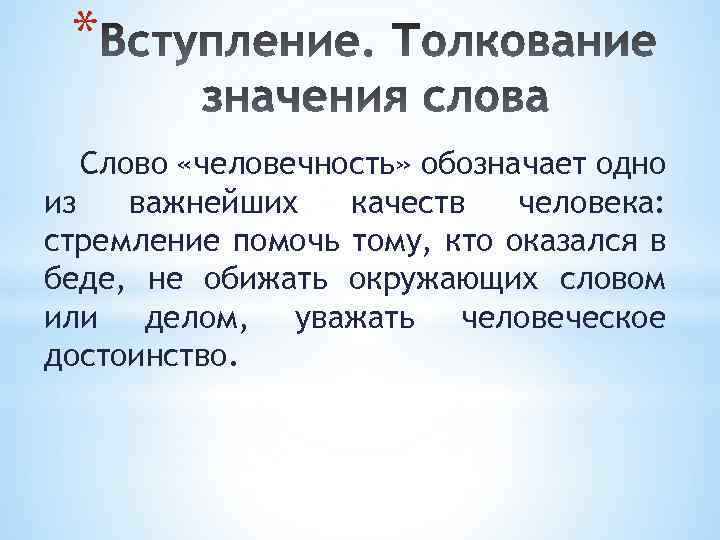 *Вступление. Толкование значения слова

Слово «человечность» обозначает одно из важнейших качеств человека: стремление помочь тому, кто оказался в беде, не обижать окружающих словом или делом, уважать человеческое достоинство.